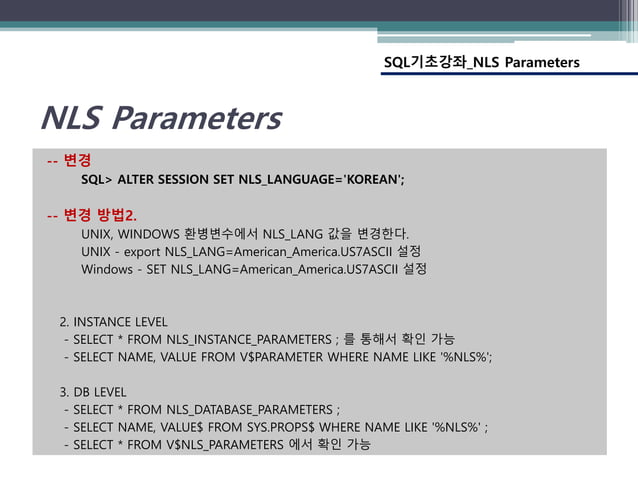 SQL기초강좌_NLS Parameters

NLS Parameters

-- 변경
SQL> ALTER SESSION SET NLS_LANGUAGE='KOREAN';

-- 변경 방법2.
UNIX, WINDOWS 환병변수에서 NLS_LANG 값을 변경한다.
UNIX - export NLS_LANG=American_America.US7ASCII 설정
Windows - SET NLS_LANG=American_America.US7ASCII 설정

2. INSTANCE LEVEL
- SELECT * FROM NLS_INSTANCE_PARAMETERS ; 를 통해서 확인 가능
- SELECT NAME, VALUE FROM V$PARAMETER WHERE NAME LIKE '%NLS%';

3. DB LEVEL
- SELECT * FROM NLS_DATABASE_PARAMETERS ;
- SELECT NAME, VALUE$ FROM SYS.PROPS$ WHERE NAME LIKE '%NLS%' ;
- SELECT * FROM V$NLS_PARAMETERS 에서 확인 가능